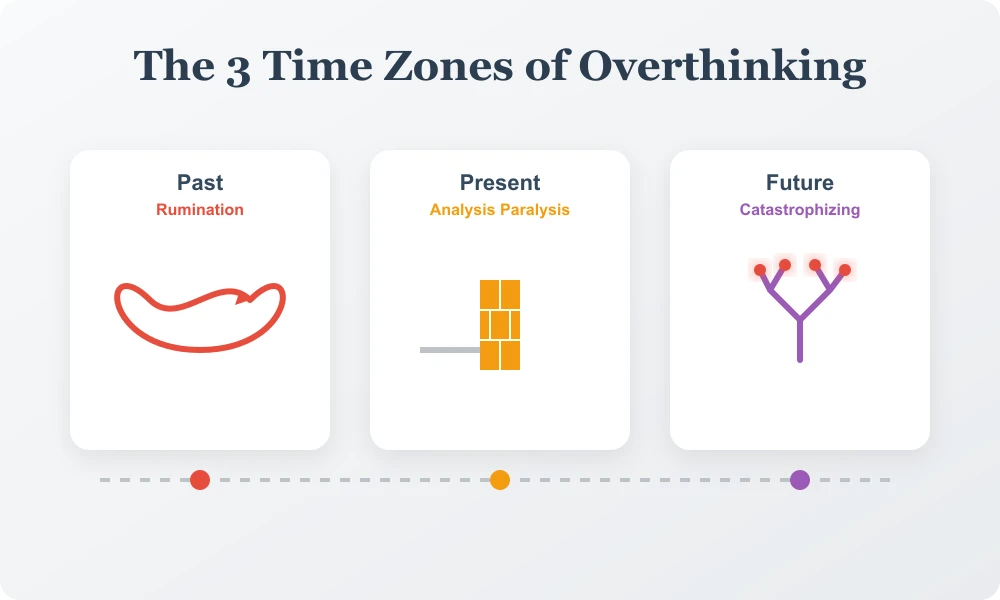 The 3 Time Zones of Overthinking

Past
Rumination

Present
Analysis Paralysis

Future
Catastrophizing